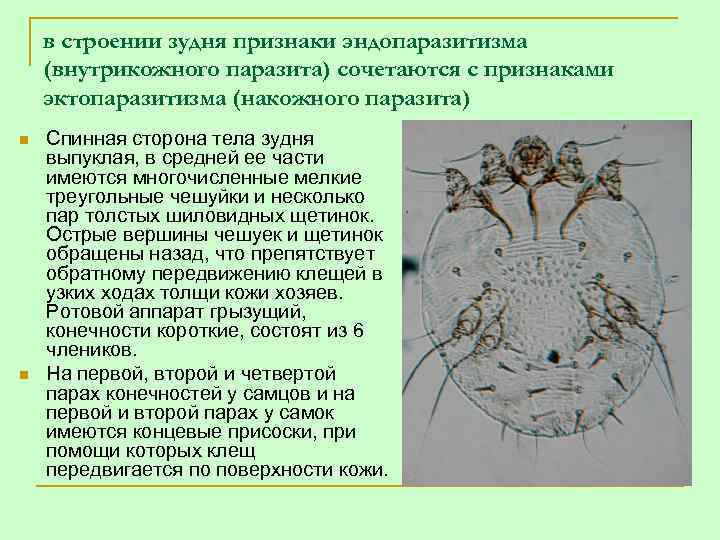 в строении зудня признаки эндопаразитизма (внутрикожного паразита) сочетаются с признаками эктопаразитизма (накожного паразита)

Спинная сторона тела зудня выпуклая, в средней ее части имеются многочисленные мелкие треугольные чешуйки и несколько пар толстых шиловидных щетинок. Острые вершины чешуек и щетинок обращены назад, что препятствует обратному передвижению клещей в узких ходах толщи кожи хозяев. Ротовой аппарат грызущий, конечности короткие, состоят из 6 члеников.

На первой, второй и четвертой парах конечностей у самцов и на первой и второй парах у самок имеются концевые присоски, при помощи которых клещ передвигается по поверхности кожи.